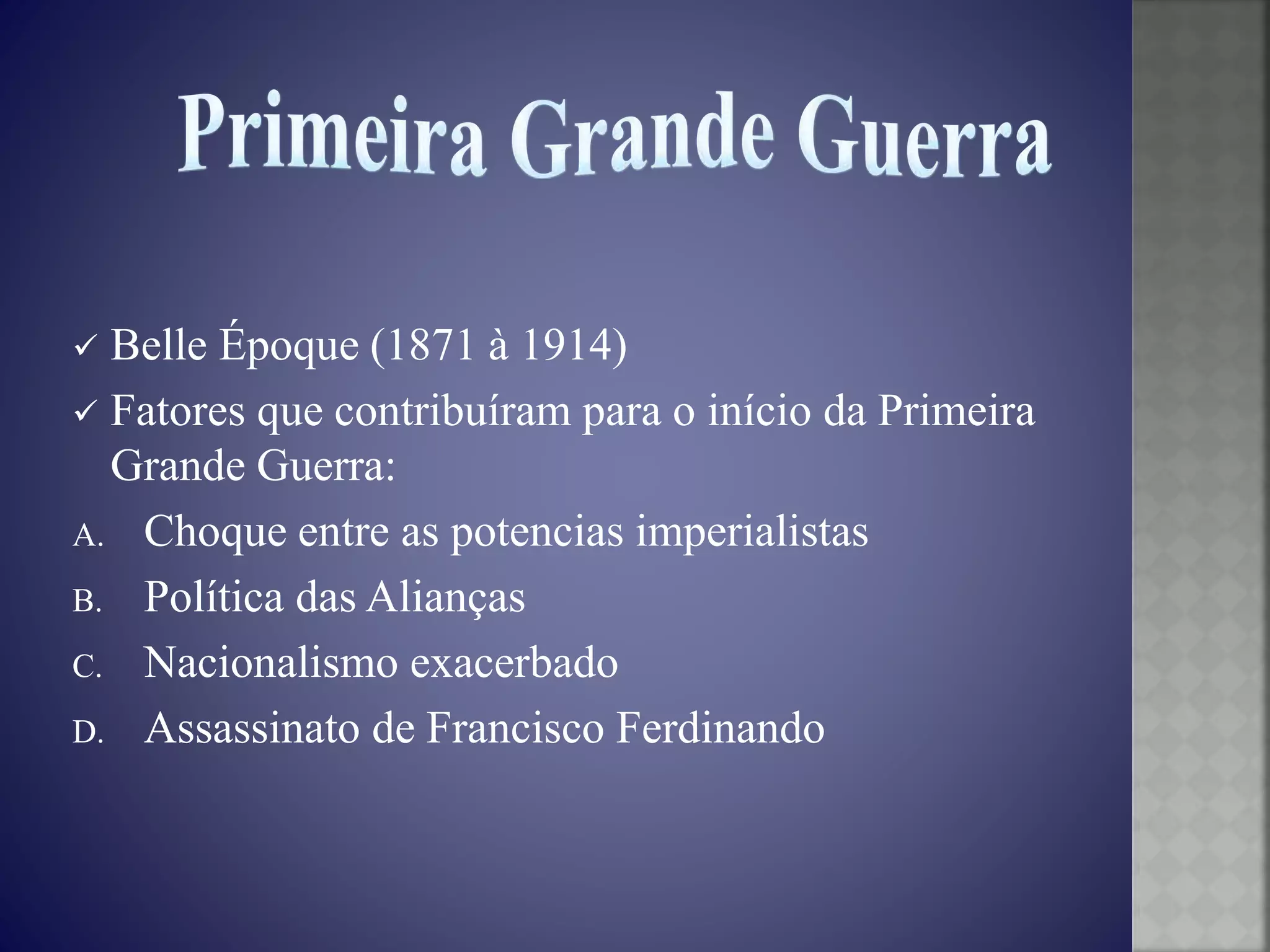 Primeira Grande Guerra

✓ Belle Époque (1871 à 1914)

✓ Fatores que contribuíram para o início da Primeira Grande Guerra:

A. Choque entre as potencias imperialistas

B. Política das Alianças

C. Nacionalismo exacerbado

D. Assassinato de Francisco Ferdinando